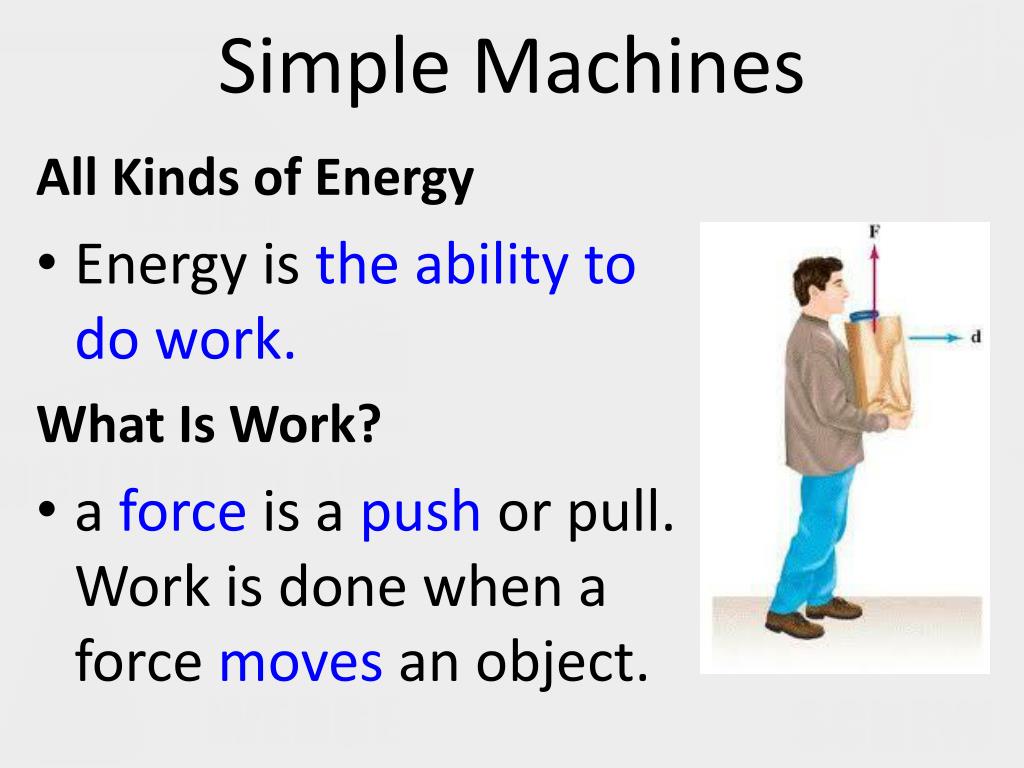 Simple Machines

All Kinds of Energy

• Energy is the ability to do work.

What Is Work?

• a force is a push or pull. Work is done when a force moves an object.

F

d